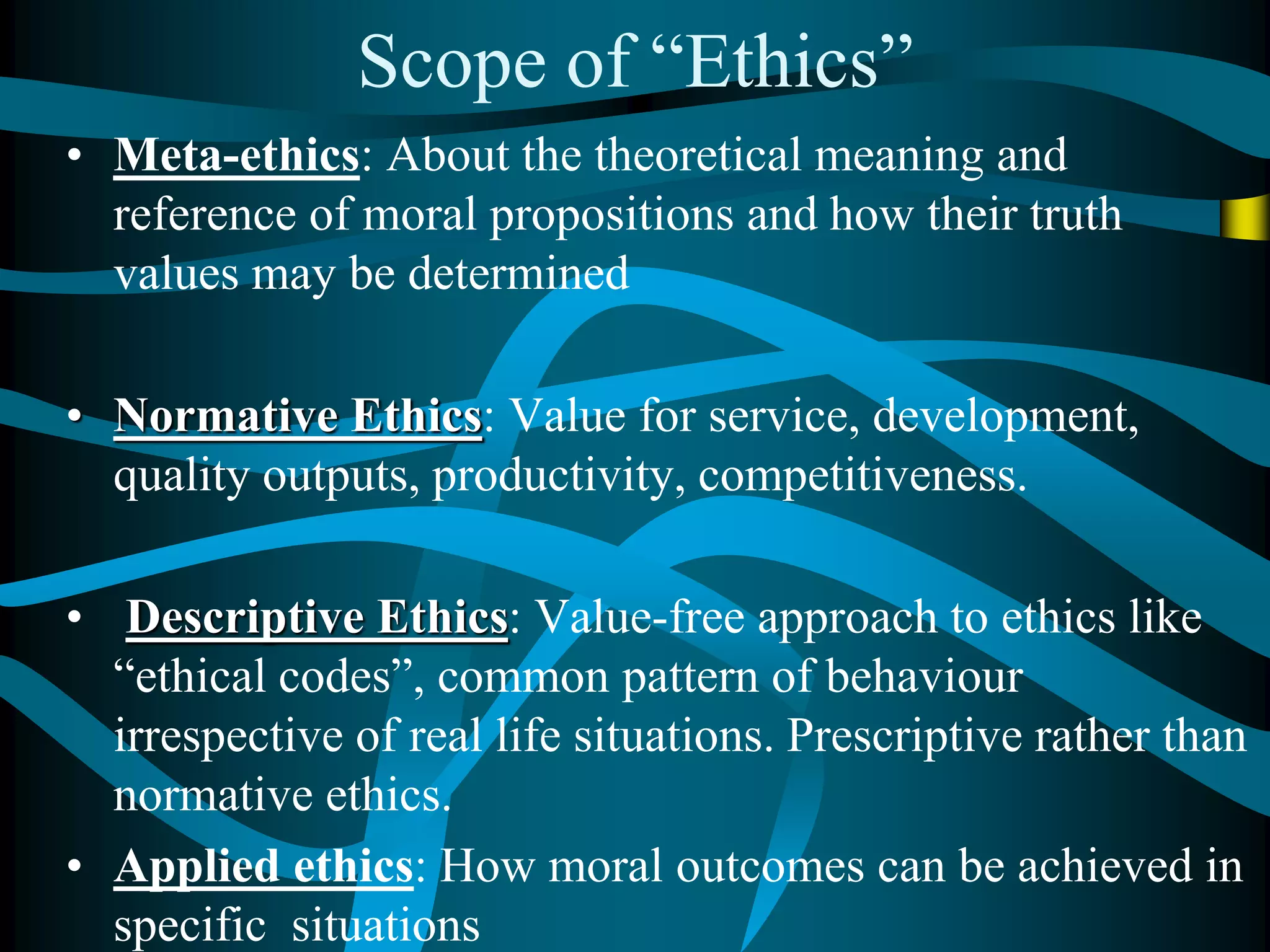 Scope of “Ethics”

• Meta-ethics: About the theoretical meaning and reference of moral propositions and how their truth values may be determined

• Normative Ethics: Value for service, development, quality outputs, productivity, competitiveness.

• Descriptive Ethics: Value-free approach to ethics like “ethical codes”, common pattern of behaviour irrespective of real life situations. Prescriptive rather than normative ethics.

• Applied ethics: How moral outcomes can be achieved in specific situations